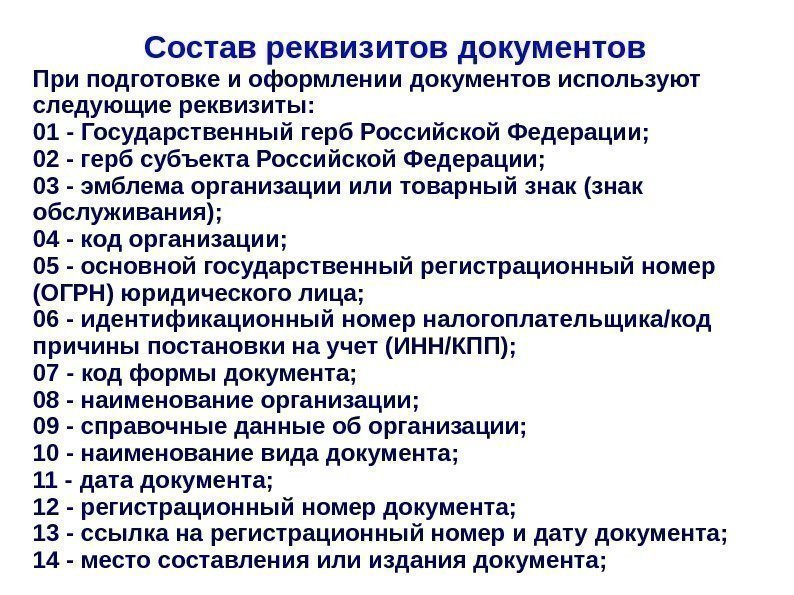 Состав реквизитов документов

При подготовке и оформлении документов используют следующие реквизиты:
01 - Государственный герб Российской Федерации;
02 - герб субъекта Российской Федерации;
03 - эмблема организации или товарный знак (знак обслуживания);
04 - код организации;
05 - основной государственный регистрационный номер (ОГРН) юридического лица;
06 - идентификационный номер налогоплательщика/код причины постановки на учет (ИНН/КПП);
07 - код формы документа;
08 - наименование организации;
09 - справочные данные об организации;
10 - наименование вида документа;
11 - дата документа;
12 - регистрационный номер документа;
13 - ссылка на регистрационный номер и дату документа;
14 - место составления или издания документа;